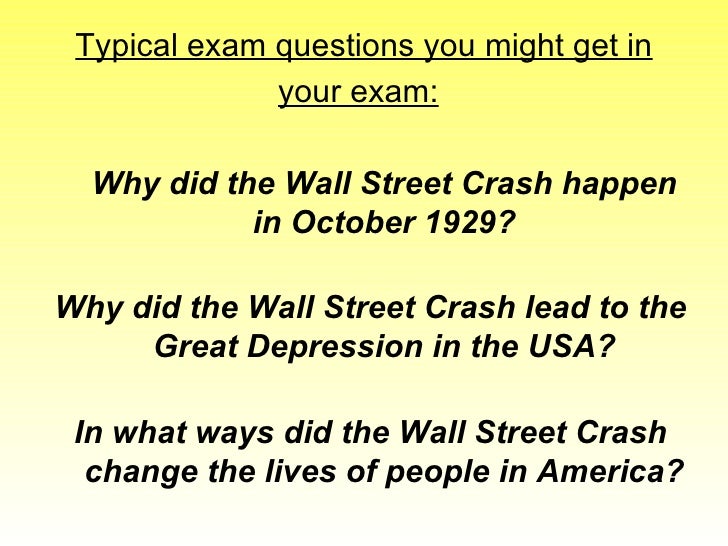 Typical exam questions you might get in your exam:

Why did the Wall Street Crash happen in October 1929?

Why did the Wall Street Crash lead to the Great Depression in the USA?

In what ways did the Wall Street Crash change the lives of people in America?